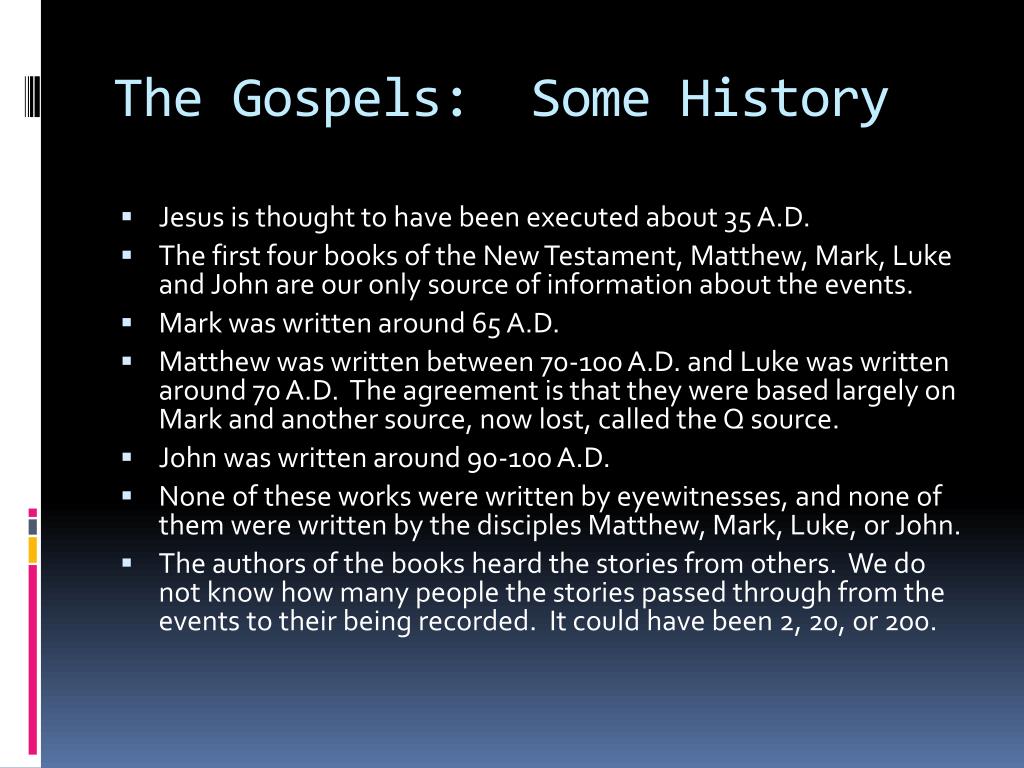 The Gospels:  Some History

- Jesus is thought to have been executed about 35 A.D.
- The first four books of the New Testament, Matthew, Mark, Luke and John are our only source of information about the events.
- Mark was written around 65 A.D.
- Matthew was written between 70-100 A.D. and Luke was written around 70 A.D.  The agreement is that they were based largely on Mark and another source, now lost, called the Q source.
- John was written around 90-100 A.D.
- None of these works were written by eyewitnesses, and none of them were written by the disciples Matthew, Mark, Luke, or John.
- The authors of the books heard the stories from others.  We do not know how many people the stories passed through from the events to their being recorded.  It could have been 2, 20, or 200.